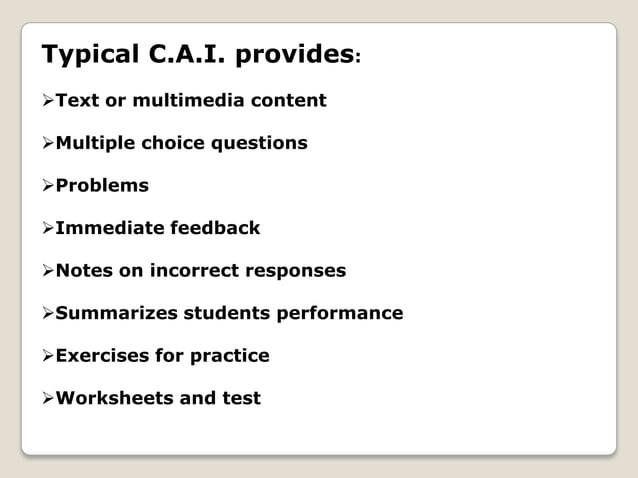 Typical C.A.I. provides:

➢Text or multimedia content

➢Multiple choice questions

➢Problems

➢Immediate feedback

➢Notes on incorrect responses

➢Summarizes students performance

➢Exercises for practice

➢Worksheets and test